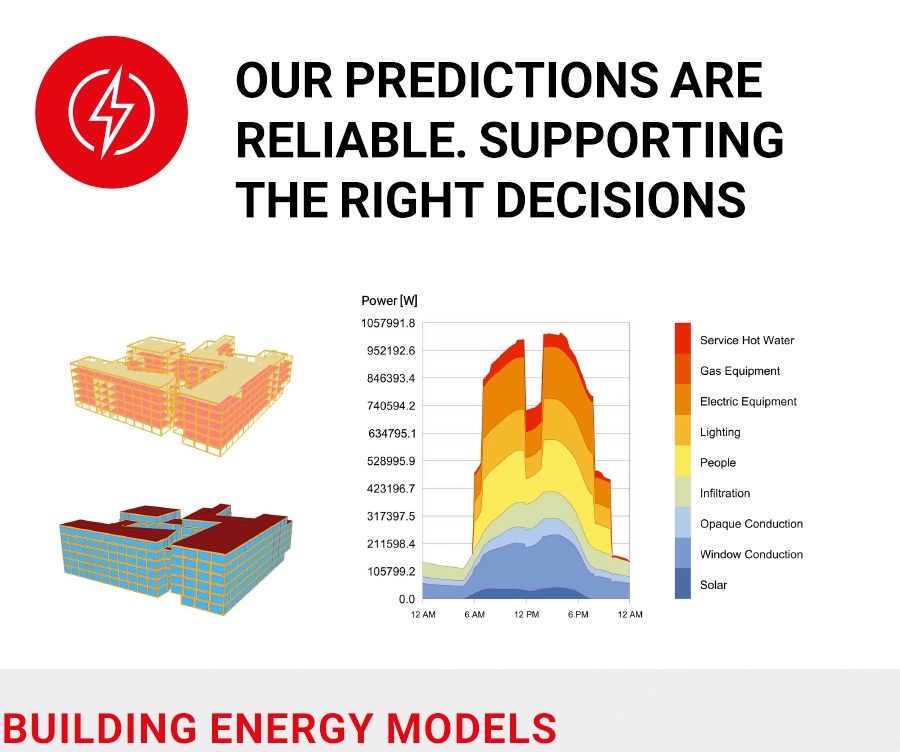 OUR PREDICTIONS ARE RELIABLE. SUPPORTING THE RIGHT DECISIONS

Power [W]
1057991.8
952192.6
846393.4
740594.2
634795.1
528995.9
423196.7
317397.5
211598.4
105799.2
0.0
12 AM
6 AM
12 PM
6 PM
12 AM

Service Hot Water
Gas Equipment
Electric Equipment
Lighting
People
Infiltration
Opaque Conduction
Window Conduction
Solar

BUILDING ENERGY MODELS